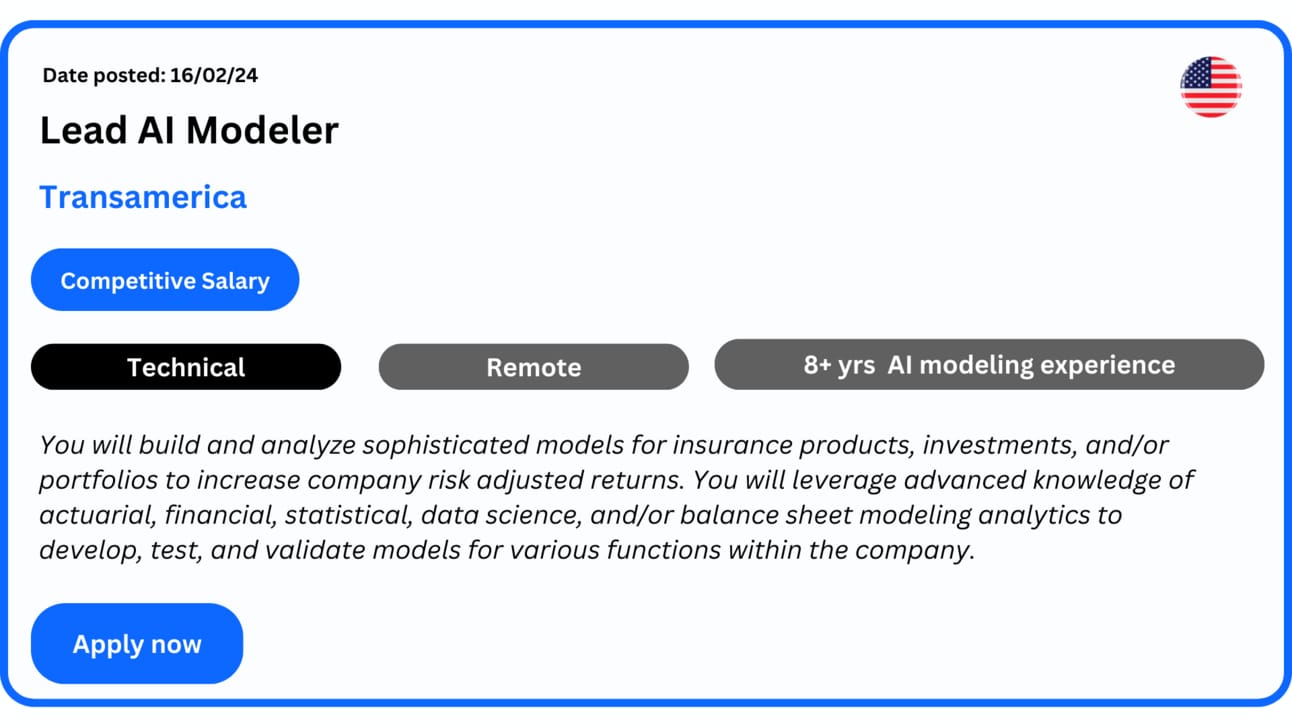 Date posted: 16/02/24

Lead AI Modeler

Transamerica

Competitive Salary

Technical

Remote

8+ yrs AI modeling experience

You will build and analyze sophisticated models for insurance products, investments, and/or portfolios to increase company risk adjusted returns. You will leverage advanced knowledge of actuarial, financial, statistical, data science, and/or balance sheet modeling analytics to develop, test, and validate models for various functions within the company.

Apply now